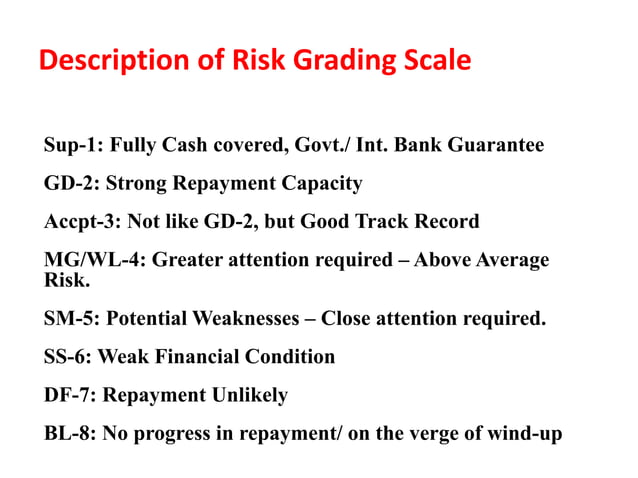 Description of Risk Grading Scale

Sup-1: Fully Cash covered, Govt./ Int. Bank Guarantee

GD-2: Strong Repayment Capacity

Accpt-3: Not like GD-2, but Good Track Record

MG/WL-4: Greater attention required – Above Average Risk.

SM-5: Potential Weaknesses – Close attention required.

SS-6: Weak Financial Condition

DF-7: Repayment Unlikely

BL-8: No progress in repayment/ on the verge of wind-up